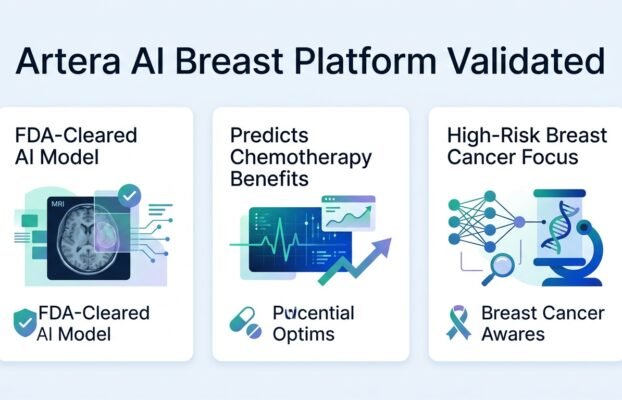 Artera AI Breast Platform Validated

FDA-Cleared AI Model

MRI

FDA-Cleared AI Model

Predicts Chemotherapy Benefits

Pocential Optims

High-Risk Breast Cancer Focus

Breast Cancer Awares